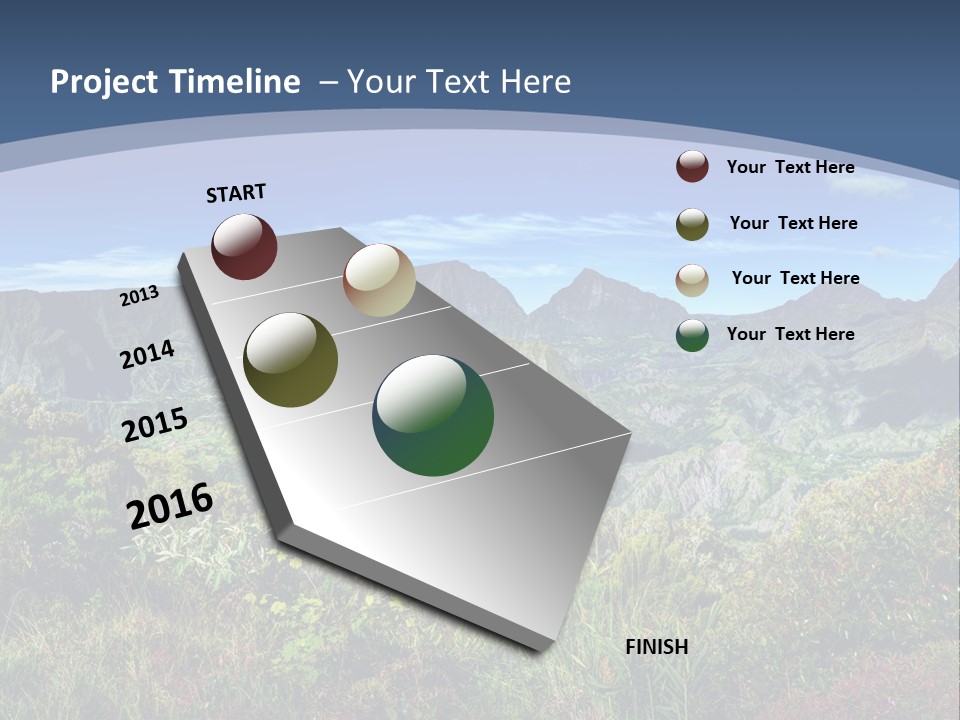 Project Timeline – Your Text Here

START

2013

2014

2015

2016

FINISH

Your Text Here

Your Text Here

Your Text Here

Your Text Here